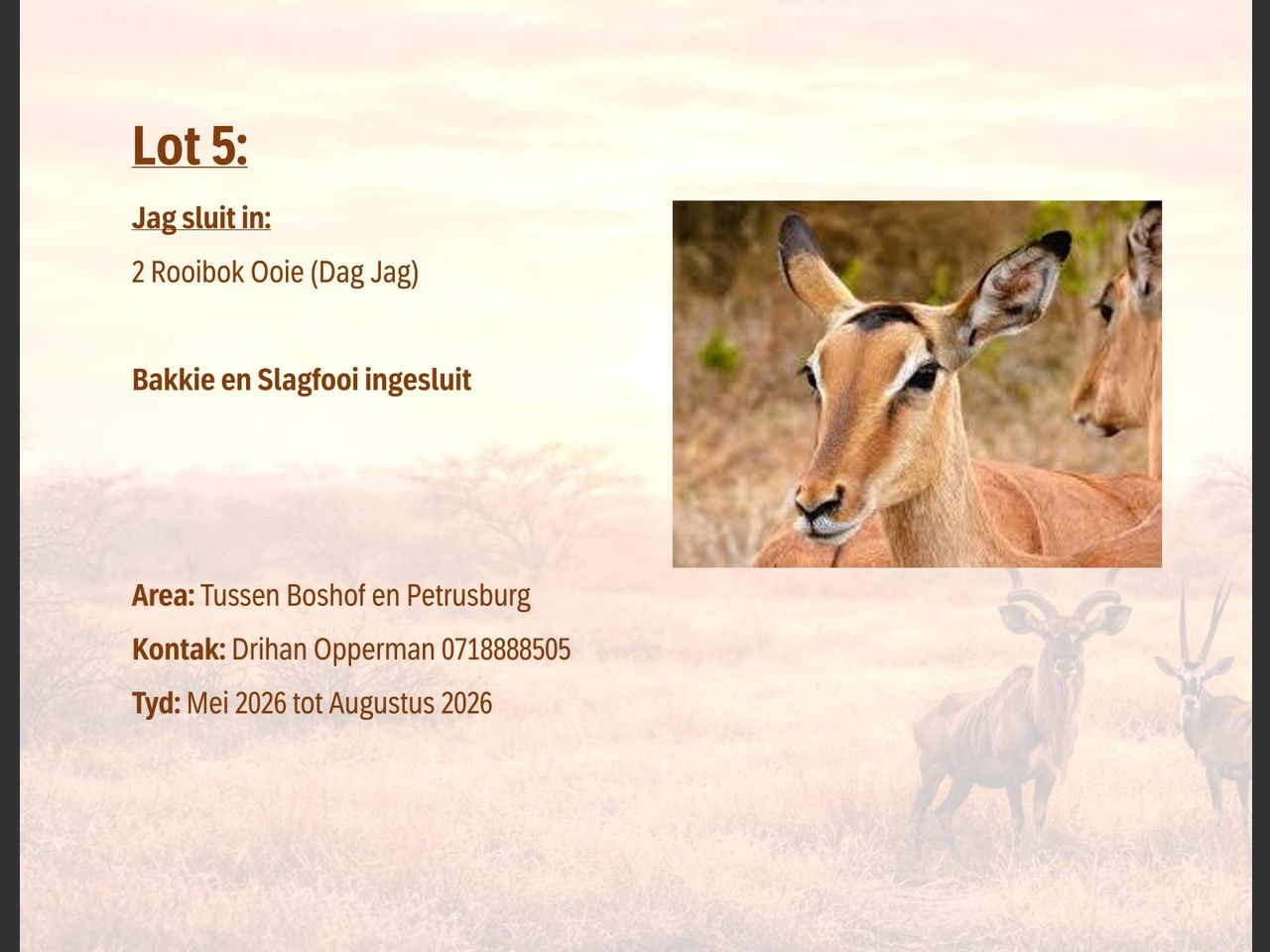 Lot 5:

Jag sluit in:

2 Rooibok Ooie (Dag Jag)

Bakkie en Slagfooi ingesluit

Area: Tussen Boshof en Petrusburg

Kontak: Drihan Opperman 0718888505

Tyd: Mei 2026 tot Augustus 2026